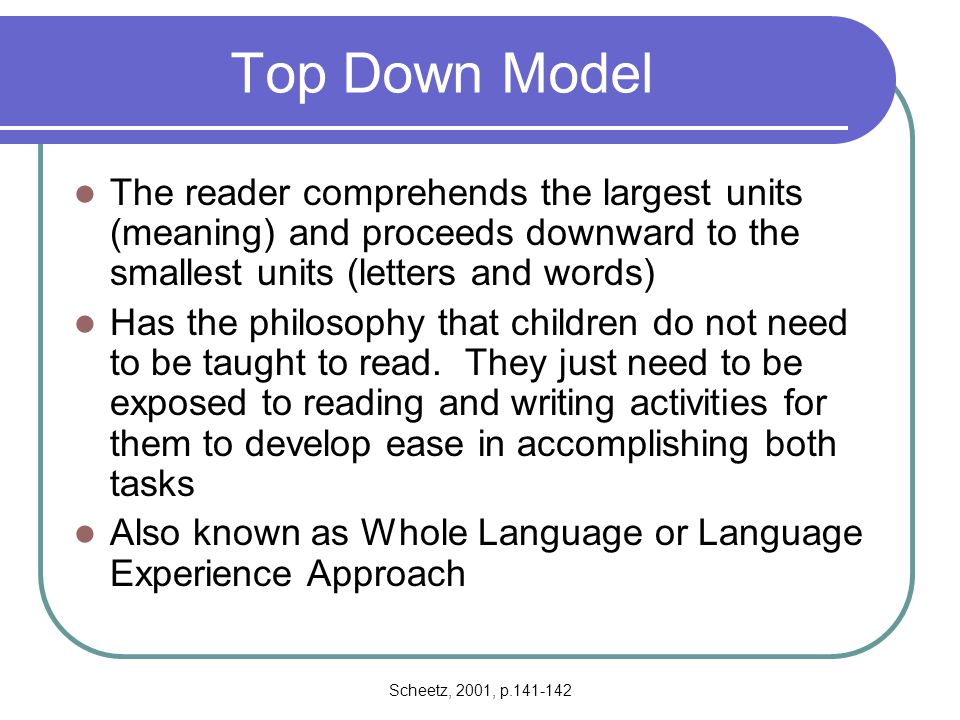 Top Down Model

- The reader comprehends the largest units (meaning) and proceeds downward to the smallest units (letters and words)
- Has the philosophy that children do not need to be taught to read. They just need to be exposed to reading and writing activities for them to develop ease in accomplishing both tasks
- Also known as Whole Language or Language Experience Approach

Scheetz, 2001, p.141-142